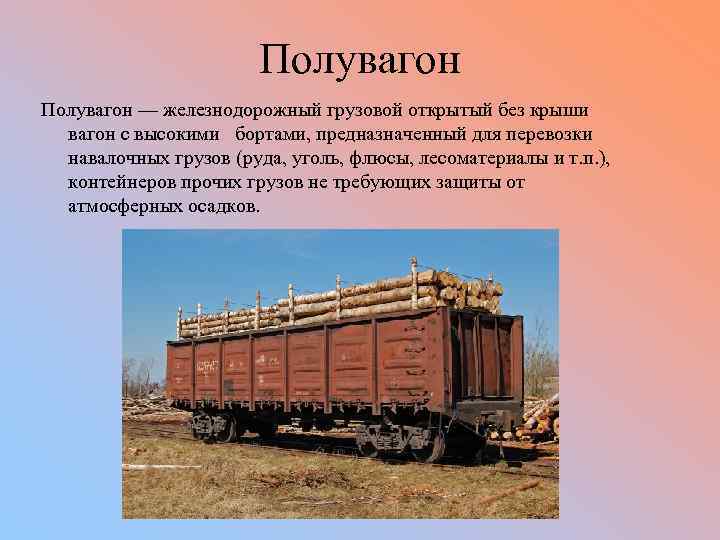 Полувагон

Полувагон — железнодорожный грузовой открытый без крыши вагон с высокими бортами, предназначенный для перевозки навалочных грузов (руда, уголь, флюсы, лесоматериалы и т.п.), контейнеров прочих грузов не требующих защиты от атмосферных осадков.